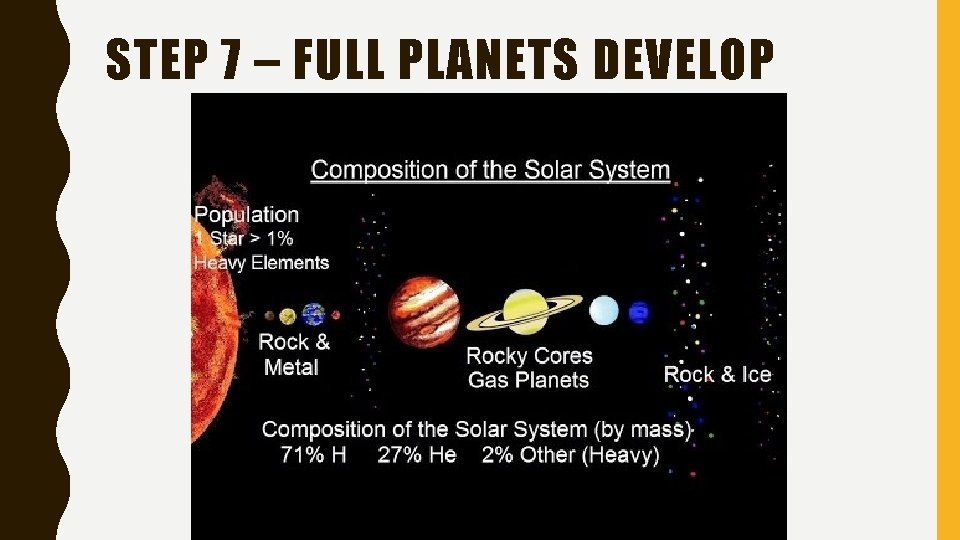 STEP 7 – FULL PLANETS DEVELOP

Composition of the Solar System

Population 1 Star > 1% Heavy Elements

Rock & Metal

Rocky Cores Gas Planets

Rock & Ice

Composition of the Solar System (by mass)
71% H 27% He 2% Other (Heavy)